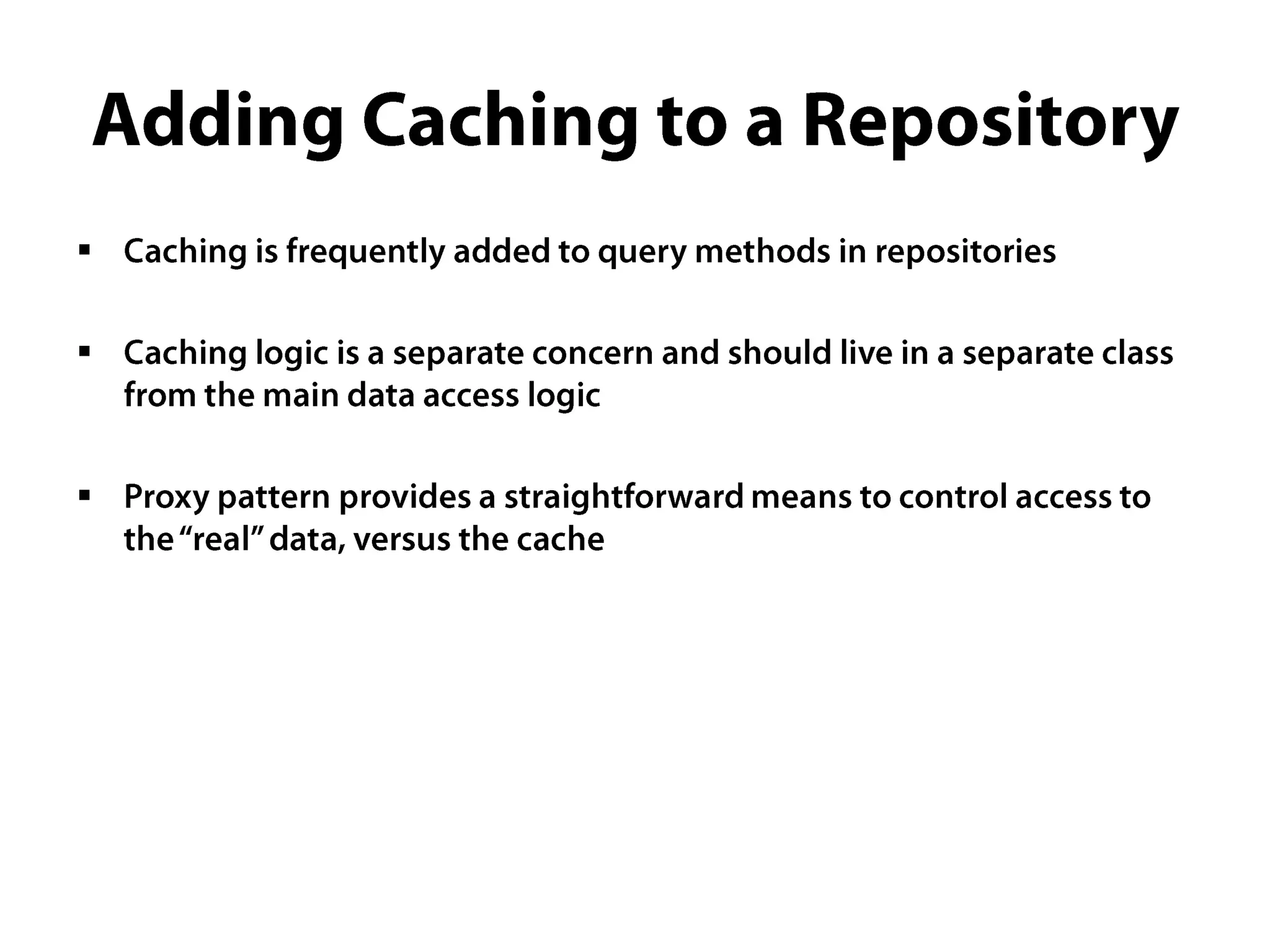 Adding Caching to a Repository

▪ Caching is frequently added to query methods in repositories

▪ Caching logic is a separate concern and should live in a separate class from the main data access logic

▪ Proxy pattern provides a straightforward means to control access to the “real” data, versus the cache